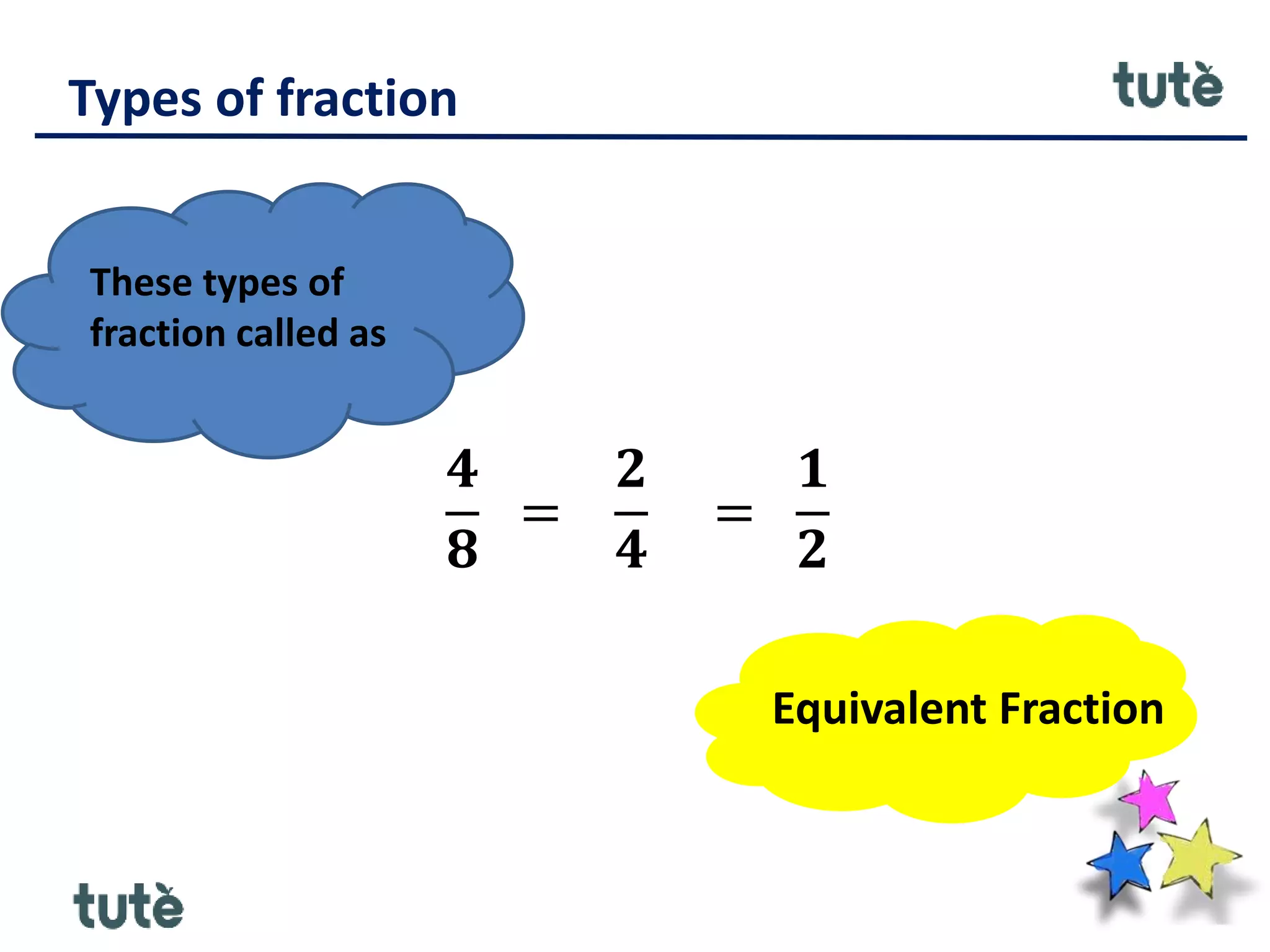 Types of fraction

tutè

These types of fraction called as

$\frac{4}{8} = \frac{2}{4} = \frac{1}{2}$

Equivalent Fraction

tutè